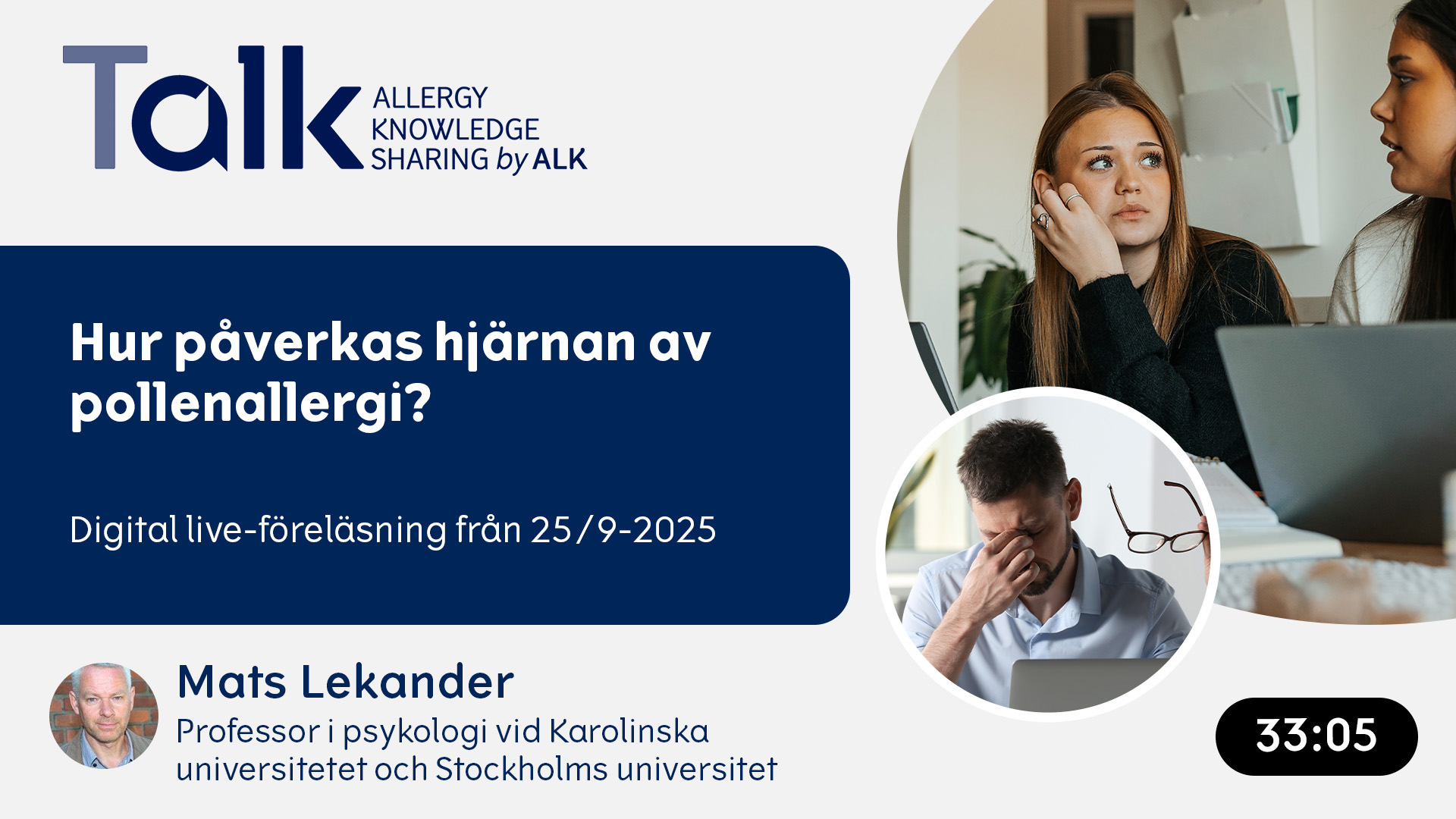 Talk ALLERGY KNOWLEDGE SHARING by ALK

Hur påverkas hjärnan av pollenallergi?

Digital live-föreläsning från 25/9-2025

Mats Lekander
Professor i psykologi vid Karolinska universitetet och Stockholms universitet

33:05